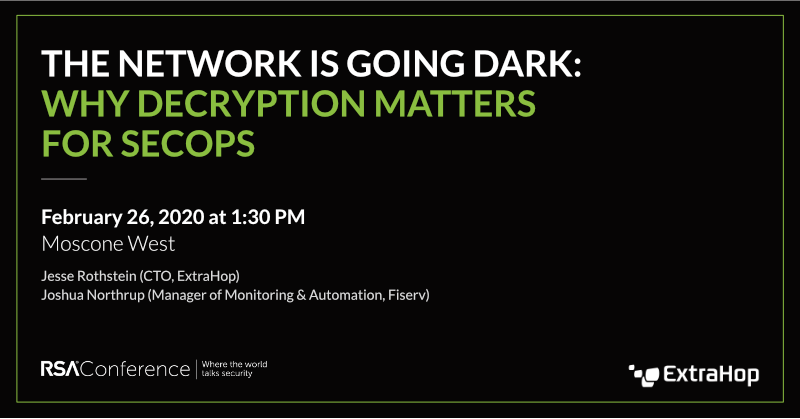 THE NETWORK IS GOING DARK:
WHY DECRYPTION MATTERS FOR SECOPS

February 26, 2020 at 1:30 PM
Moscone West

Jesse Rothstein (CTO, ExtraHop)
Joshua Northrup (Manager of Monitoring & Automation, Fiserv)

RSAConference | Where the world talks security

ExtraHop